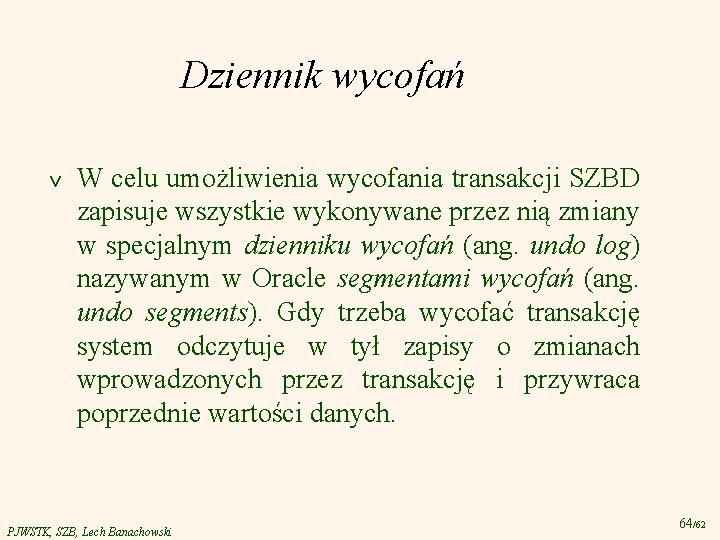 Dziennik wycofań

v W celu umożliwienia wycofania transakcji SZBD zapisuje wszystkie wykonywane przez nią zmiany w specjalnym dzienniku wycofań (ang. undo log) nazywanym w Oracle segmentami wycofań (ang. undo segments). Gdy trzeba wycofać transakcję system odczytuje w tył zapisy o zmianach wprowadzonych przez transakcję i przywraca poprzednie wartości danych.

PJWSTK, SZB, Lech Banachowski

64/62